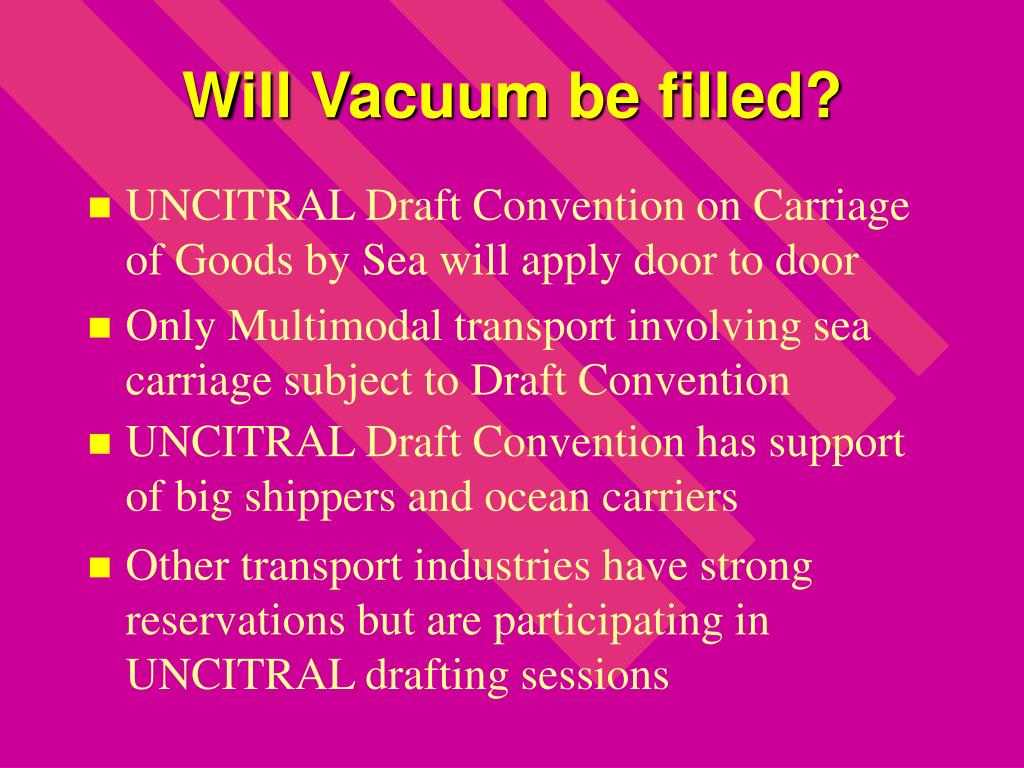 Will Vacuum be filled?

- UNCITRAL Draft Convention on Carriage of Goods by Sea will apply door to door
- Only Multimodal transport involving sea carriage subject to Draft Convention
- UNCITRAL Draft Convention has support of big shippers and ocean carriers
- Other transport industries have strong reservations but are participating in UNCITRAL drafting sessions